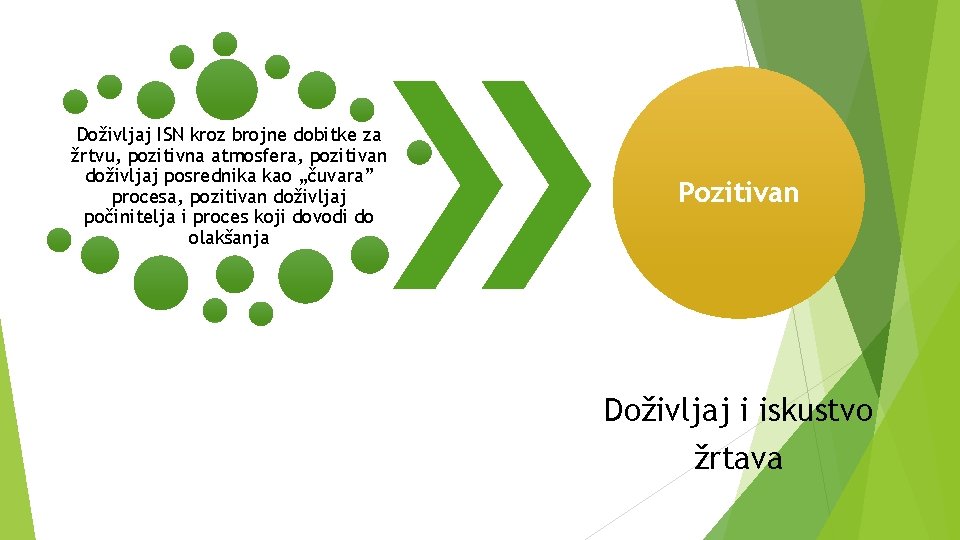 Doživljaj ISN kroz brojne dobitke za žrtvu, pozitivna atmosfera, pozitivan doživljaj posrednika kao „čuvara” procesa, pozitivan doživljaj počinitelja i proces koji dovodi do olakšanja

Pozitivan

Doživljaj i iskustvo žrtava